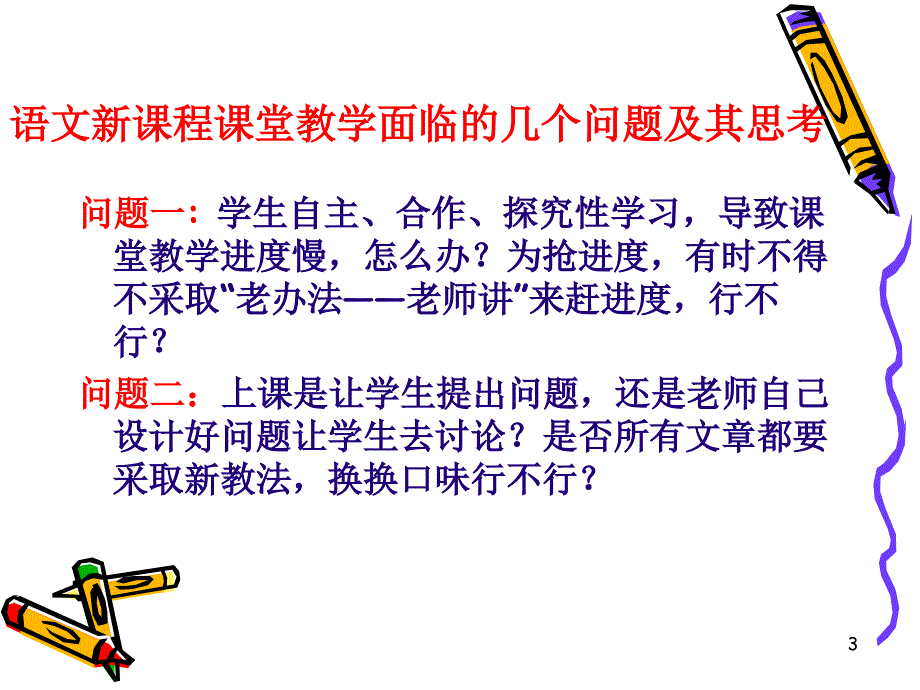 语文新课程课堂教学面临的几个问题及其思考

问题一：学生自主、合作、探究性学习，导致课堂教学进度慢，怎么办？为抢进度，有时不得不采取“老办法——老师讲”来赶进度，行不行？

问题二：上课是让学生提出问题，还是老师自己设计好问题让学生去讨论？是否所有文章都要采取新教法，换换口味行不行？

3